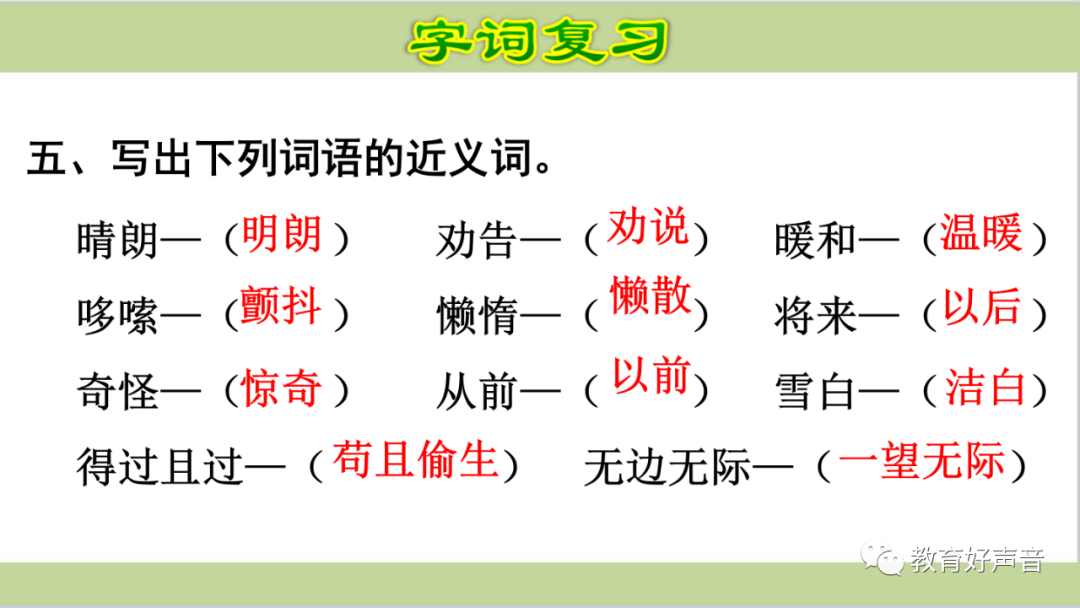 字词复习

五、写出下列词语的近义词。

晴朗—（明朗） 劝告—（劝说） 暖和—（温暖）

哆嗦—（颤抖） 懒惰—（懒散） 将来—（以后）

奇怪—（惊奇） 从前—（以前） 雪白—（洁白）

得过且过—（苟且偷生） 无边无际—（一望无际）

教育好声音